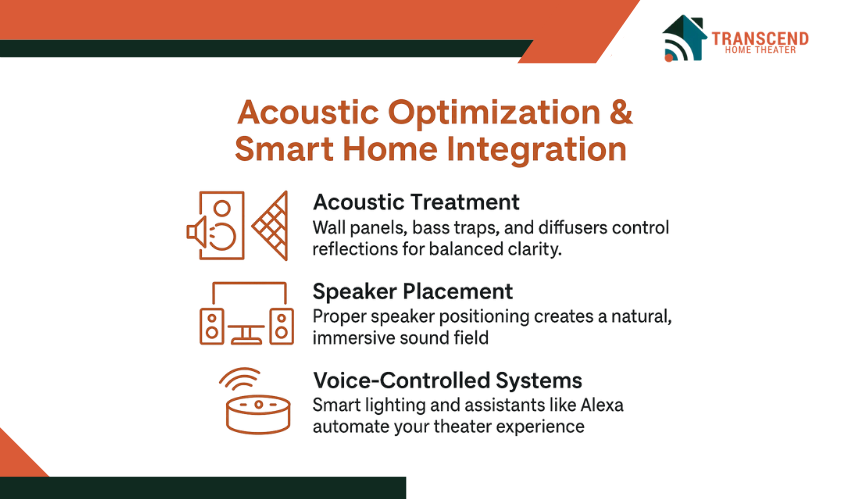 TRANSCEND
HOME THEATER

Acoustic Optimization & Smart Home Integration

Acoustic Treatment
Wall panels, bass traps, and diffusers control reflections for balanced clarity.

Speaker Placement
Proper speaker positioning creates a natural, immersive sound field

Voice-Controlled Systems
Smart lighting and assistants like Alexa automate your theater experience